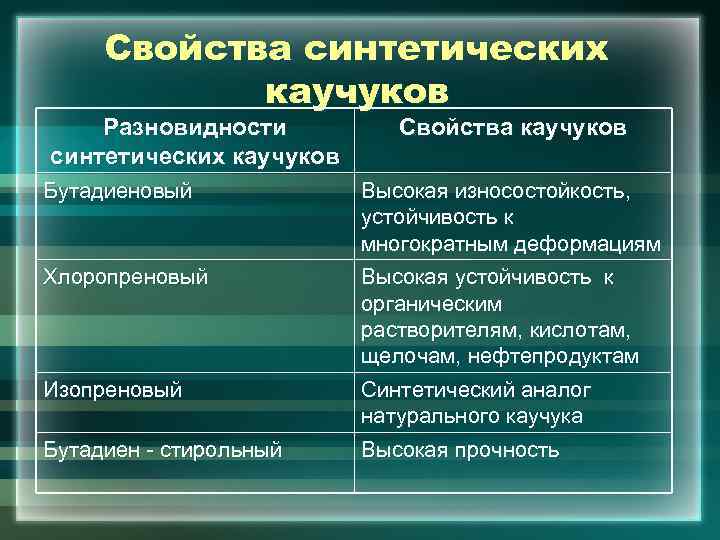 Свойства синтетических каучуков

| Разновидности синтетических каучуков | Свойства каучуков |
|---|---|
| Бутадиеновый | Высокая износостойкость, устойчивость к многократным деформациям |
| Хлоропреновый | Высокая устойчивость к органическим растворителям, кислотам, щелочам, нефтепродуктам |
| Изопреновый | Синтетический аналог натурального каучука |
| Бутадиен - стирольный | Высокая прочность |